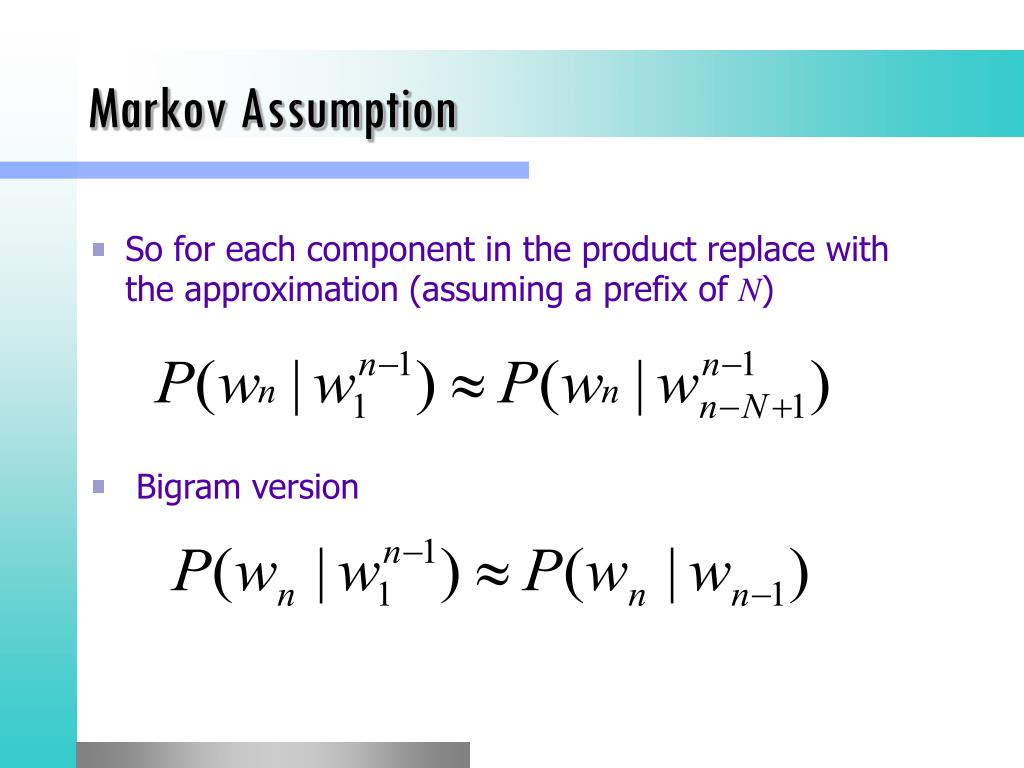 Markov Assumption

So for each component in the product replace with the approximation (assuming a prefix of $N$)

$P(w_n \mid w_1^{n-1}) \approx P(w_n \mid w_{n-N+1}^{n-1})$

Bigram version

$P(w_n \mid w_1^{n-1}) \approx P(w_n \mid w_{n-1})$